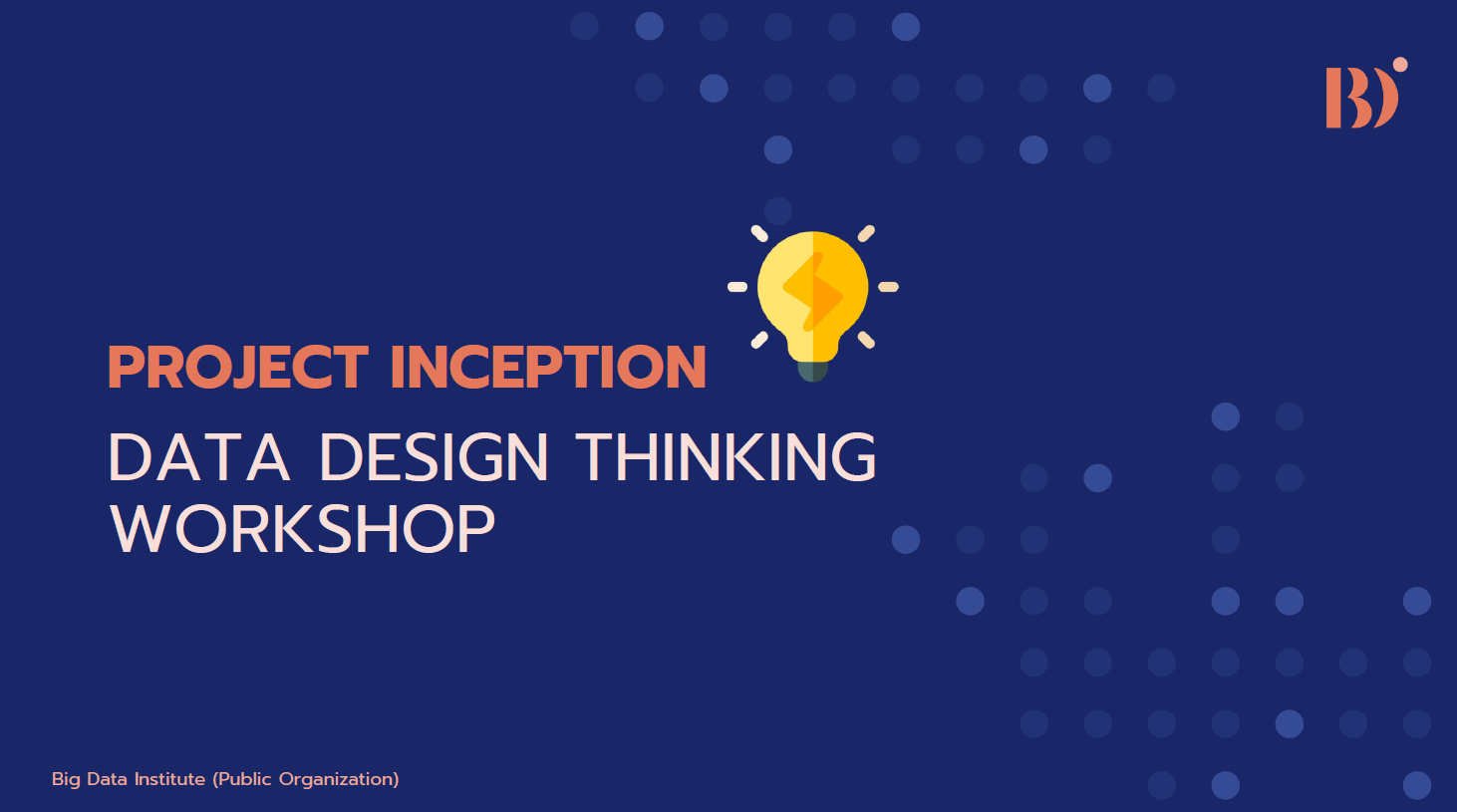 BD

PROJECT INCEPTION

DATA DESIGN THINKING WORKSHOP

Big Data Institute (Public Organization)